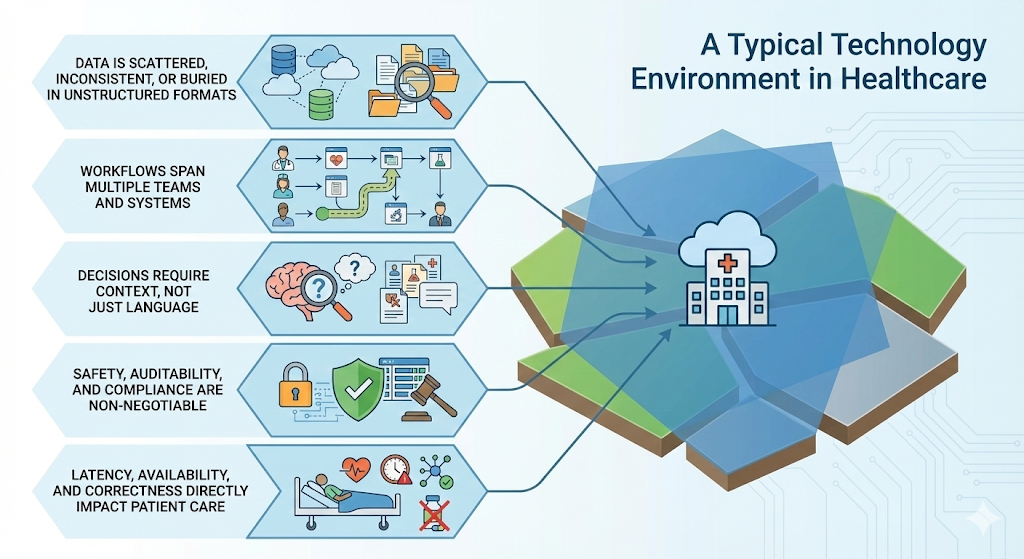 A Typical Technology Environment in Healthcare

DATA IS SCATTERED, INCONSISTENT, OR BURIED IN UNSTRUCTURED FORMATS

WORKFLOWS SPAN MULTIPLE TEAMS AND SYSTEMS

DECISIONS REQUIRE CONTEXT, NOT JUST LANGUAGE

SAFETY, AUDITABILITY, AND COMPLIANCE ARE NON-NEGOTIABLE

LATENCY, AVAILABILITY, AND CORRECTNESS DIRECTLY IMPACT PATIENT CARE